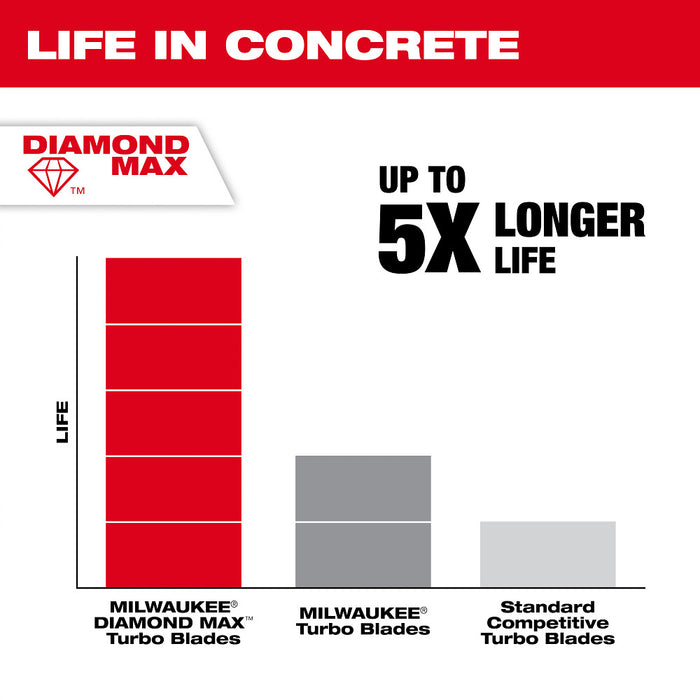 LIFE IN CONCRETE

DIAMOND MAX™

UP TO 5X LONGER LIFE

LIFE

MILWAUKEE® DIAMOND MAX™ Turbo Blades

MILWAUKEE® Turbo Blades

Standard Competitive Turbo Blades